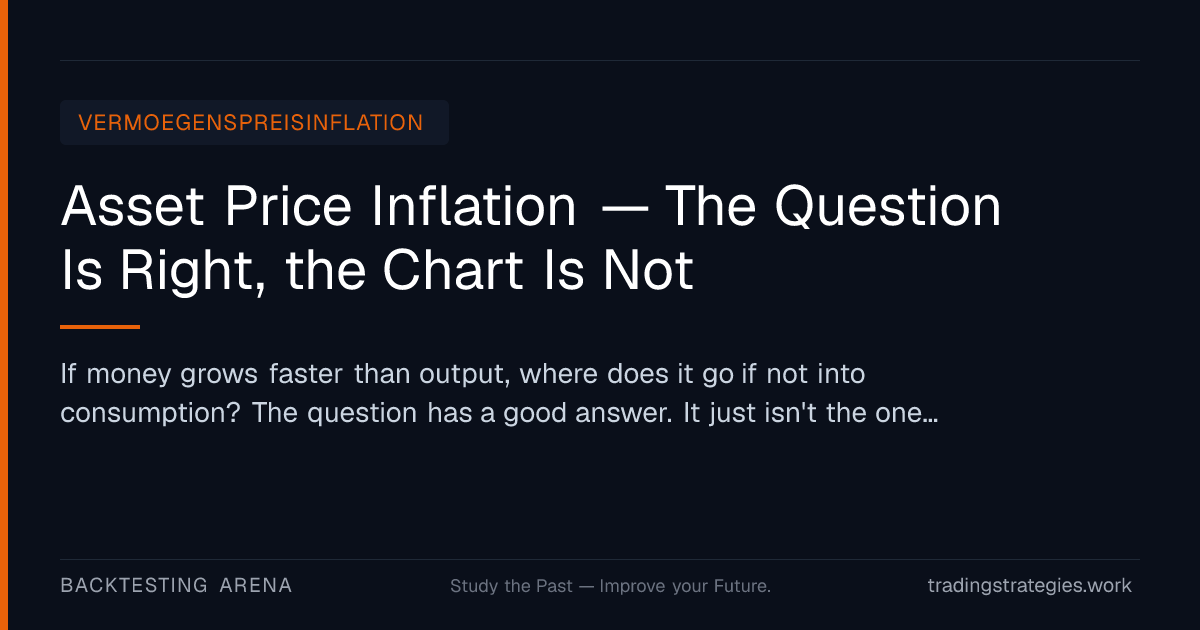 VERMOEGENSPREISINFLATION

Asset Price Inflation — The Question Is Right, the Chart Is Not

If money grows faster than output, where does it go if not into consumption? The question has a good answer. It just isn't the one…

BACKTESTING ARENA

Study the Past — Improve your Future.

tradingstrategies.work